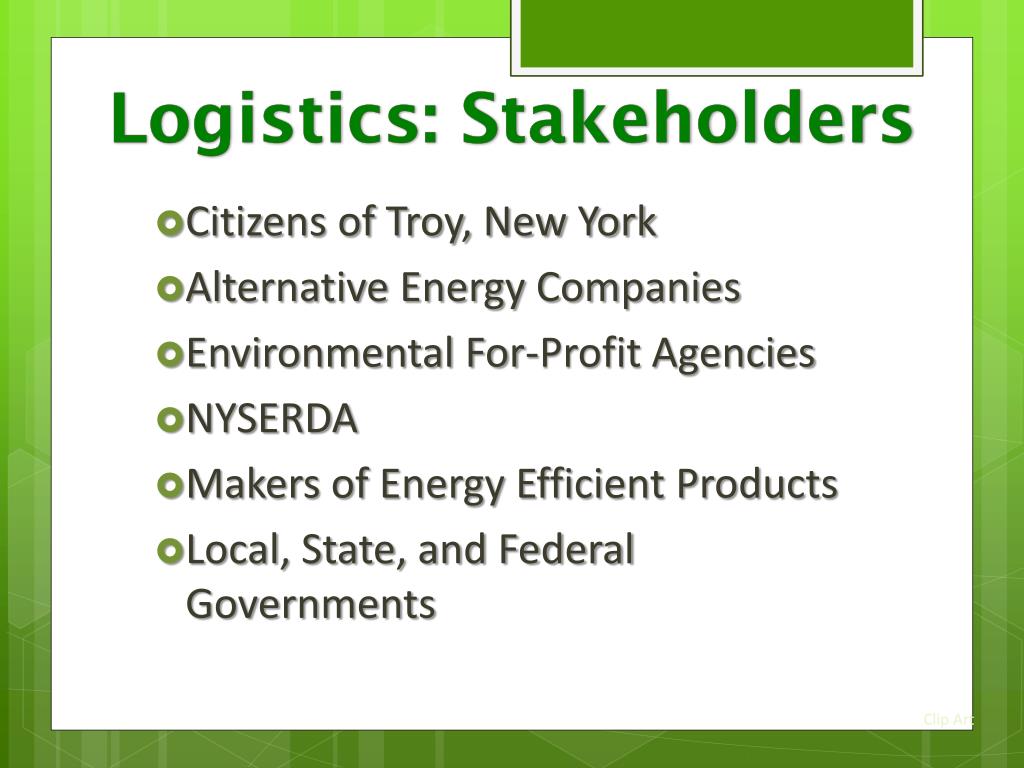 Logistics: Stakeholders

Citizens of Troy, New York
Alternative Energy Companies
Environmental For-Profit Agencies
NYSERDA
Makers of Energy Efficient Products
Local, State, and Federal Governments

Clip Art